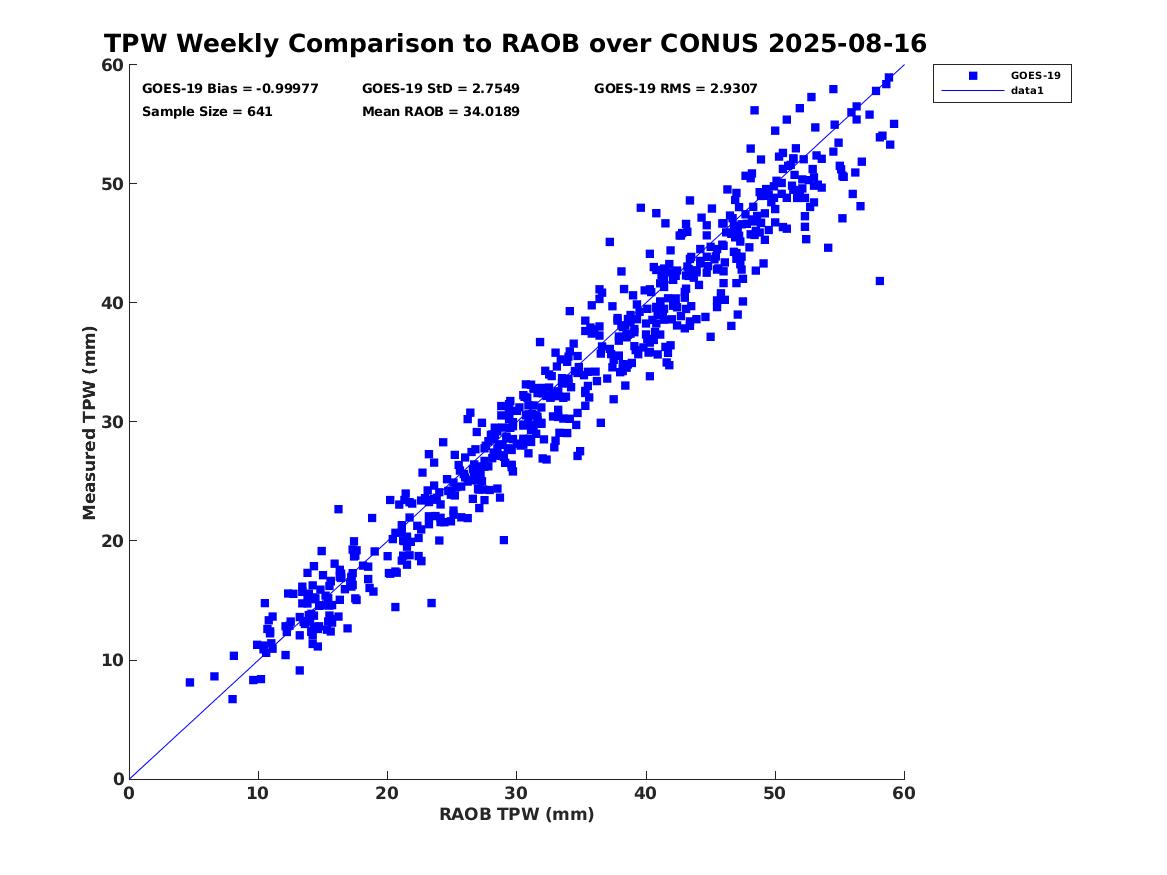 TPW Weekly Comparison to RAOB over CONUS 2025-08-16

GOES-19 Bias = -0.99977
GOES-19 StD = 2.7549
GOES-19 RMS = 2.9307
Sample Size = 641
Mean RAOB = 34.0189

GOES-19
data1

Measured TPW (mm)

60
50
40
30
20
10
0

0
10
20
30
40
50
60

RAOB TPW (mm)